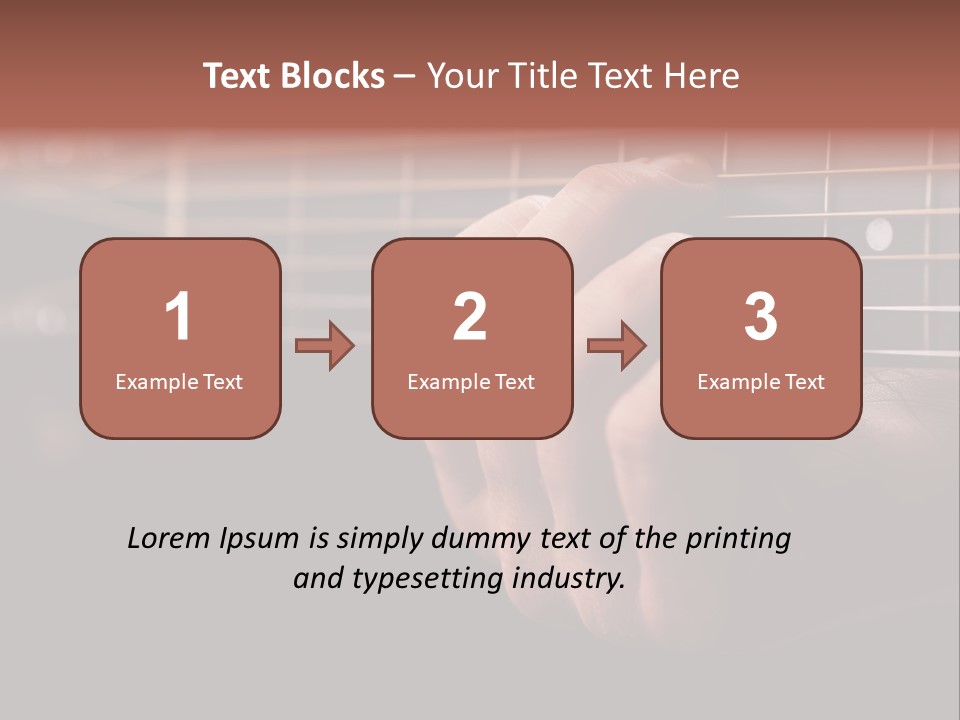 Text Blocks – Your Title Text Here

1
Example Text

2
Example Text

3
Example Text

Lorem Ipsum is simply dummy text of the printing and typesetting industry.